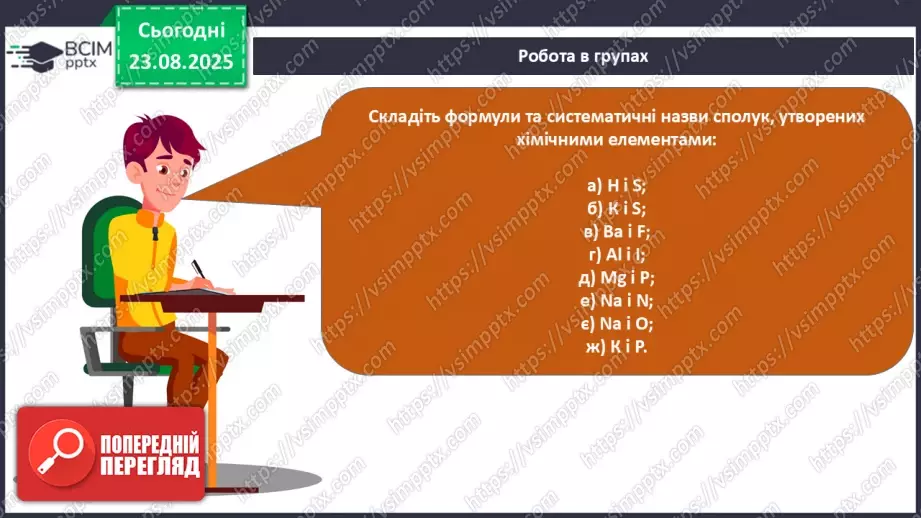 ВСІМ pptx

Сьогодні 23.08.2025

Робота в групах

Складіть формули та систематичні назви сполук, утворених хімічними елементами:

а) H і S;
б) K і S;
в) Ba і F;
г) Al і I;
д) Mg і P;
е) Na і N;
є) Na і O;
ж) K і P.

ПОПЕРЕДНІЙ ПЕРЕГЛЯД

https://vsimpptx.com